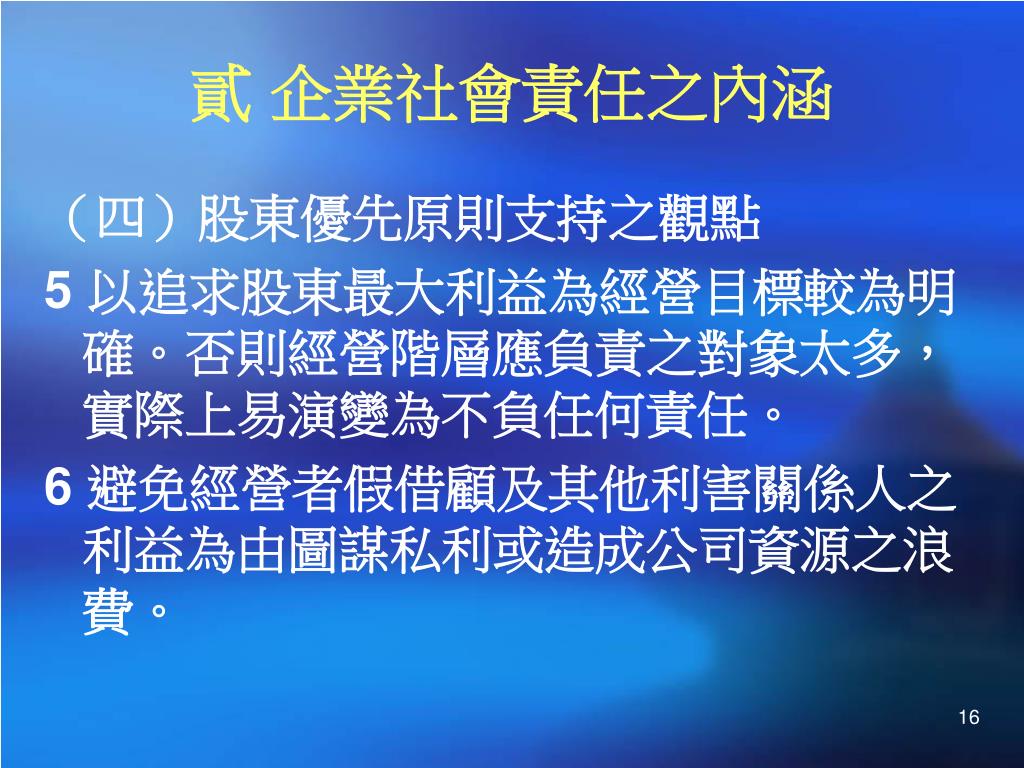 貳 企業社會責任之內涵

（四）股東優先原則支持之觀點

5 以追求股東最大利益為經營目標較為明確。否則經營階層應負責之對象太多，實際上易演變為不負任何責任。

6 避免經營者假借顧及其他利害關係人之利益為由圖謀私利或造成公司資源之浪費。

16